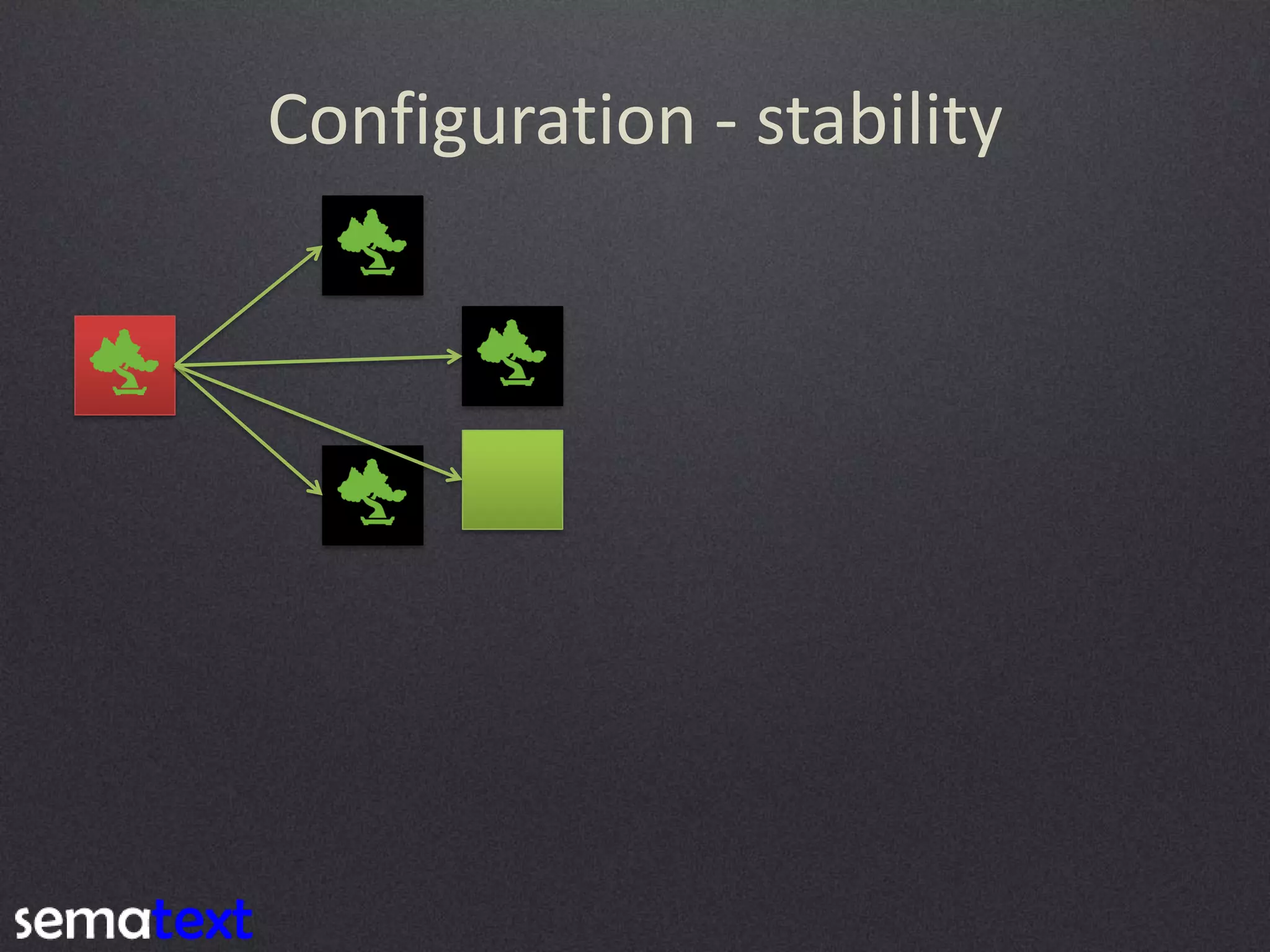 Configuration - stability

sematext